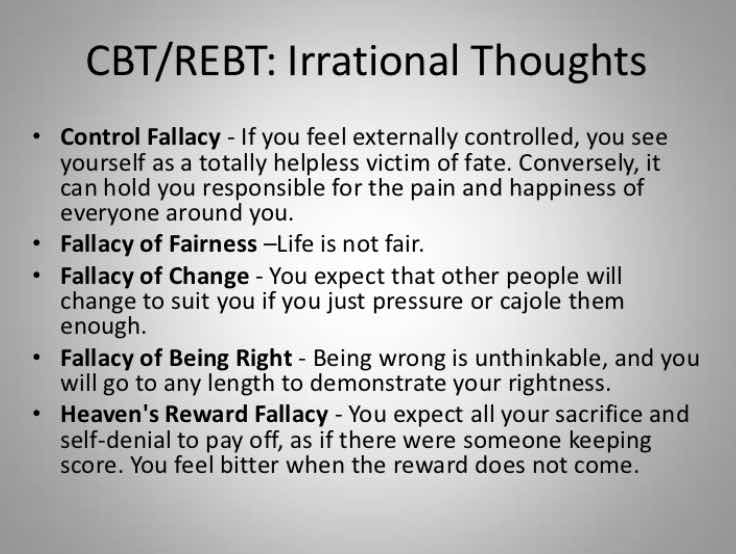 CBT/REBT: Irrational Thoughts

• Control Fallacy - If you feel externally controlled, you see yourself as a totally helpless victim of fate. Conversely, it can hold you responsible for the pain and happiness of everyone around you.
• Fallacy of Fairness –Life is not fair.
• Fallacy of Change - You expect that other people will change to suit you if you just pressure or cajole them enough.
• Fallacy of Being Right - Being wrong is unthinkable, and you will go to any length to demonstrate your rightness.
• Heaven's Reward Fallacy - You expect all your sacrifice and self-denial to pay off, as if there were someone keeping score. You feel bitter when the reward does not come.